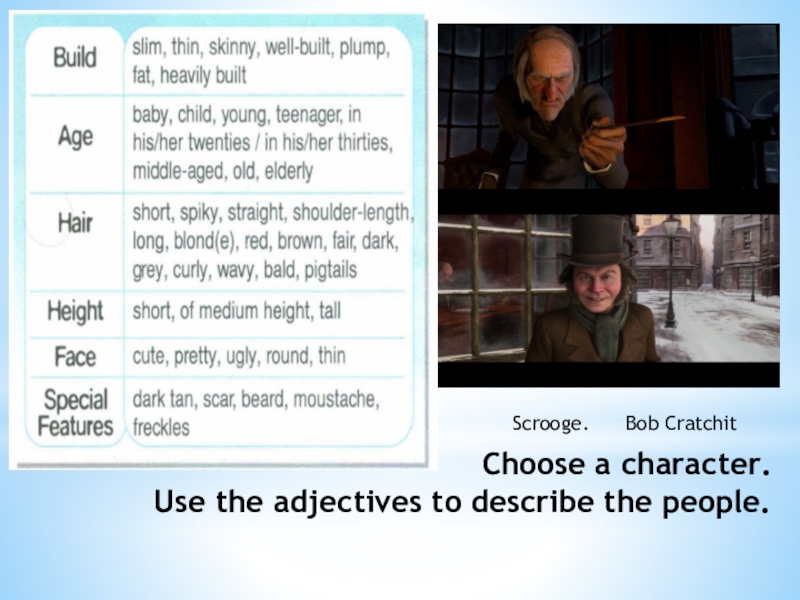 | Build | slim, thin, skinny, well-built, plump, fat, heavily built |
|---|---|
| Age | baby, child, young, teenager, in his/her twenties / in his/her thirties, middle-aged, old, elderly |
| Hair | short, spiky, straight, shoulder-length, long, blond(e), red, brown, fair, dark, grey, curly, wavy, bald, pigtails |
| Height | short, of medium height, tall |
| Face | cute, pretty, ugly, round, thin |
| Special Features | dark tan, scar, beard, moustache, freckles |

Scrooge. Bob Cratchit

Choose a character.
Use the adjectives to describe the people.